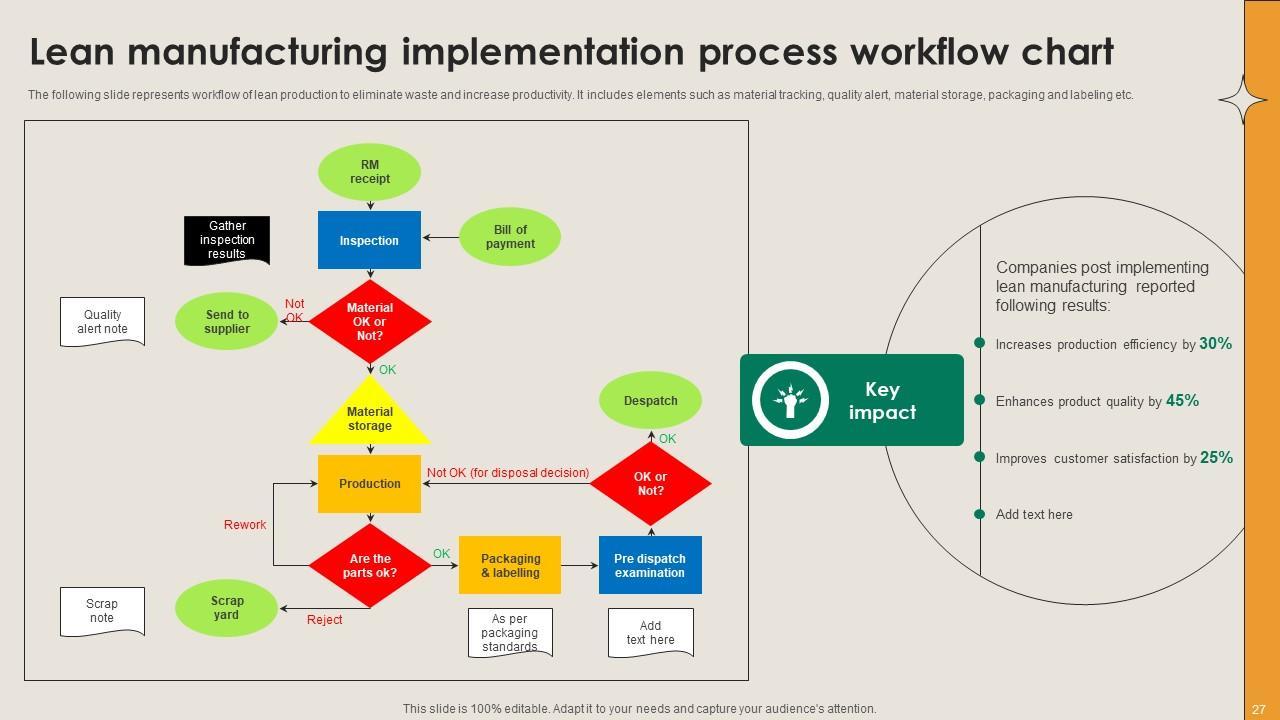 Lean manufacturing implementation process workflow chart

The following slide represents workflow of lean production to eliminate waste and increase productivity. It includes elements such as material tracking, quality alert, material storage, packaging and labeling etc.

RM receipt

Gather inspection results

Inspection

Bill of payment

Quality alert note

Send to supplier

Not OK

Material OK or Not?

OK

Material storage

Despatch

OK

Production

Not OK (for disposal decision)

OK or Not?

Rework

Are the parts ok?

OK

Packaging & labelling

Pre dispatch examination

Scrap note

Scrap yard

Reject

As per packaging standards

Add text here

Key impact

Companies post implementing lean manufacturing reported following results:

Increases production efficiency by 30%

Enhances product quality by 45%

Improves customer satisfaction by 25%

Add text here

This slide is 100% editable. Adapt it to your needs and capture your audience's attention.

27